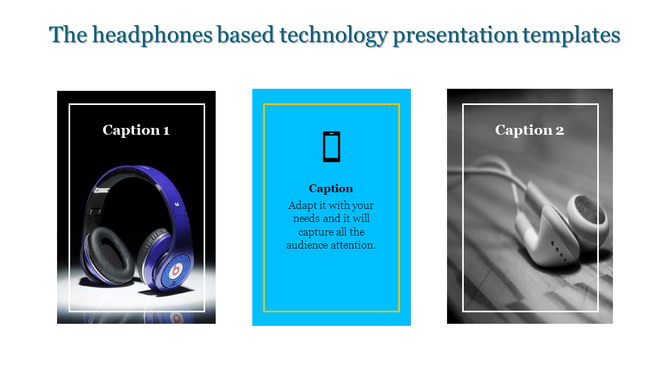 The headphones based technology presentation templates

Caption 1

Caption

Adapt it with your needs and it will capture all the audience attention.

Caption 2